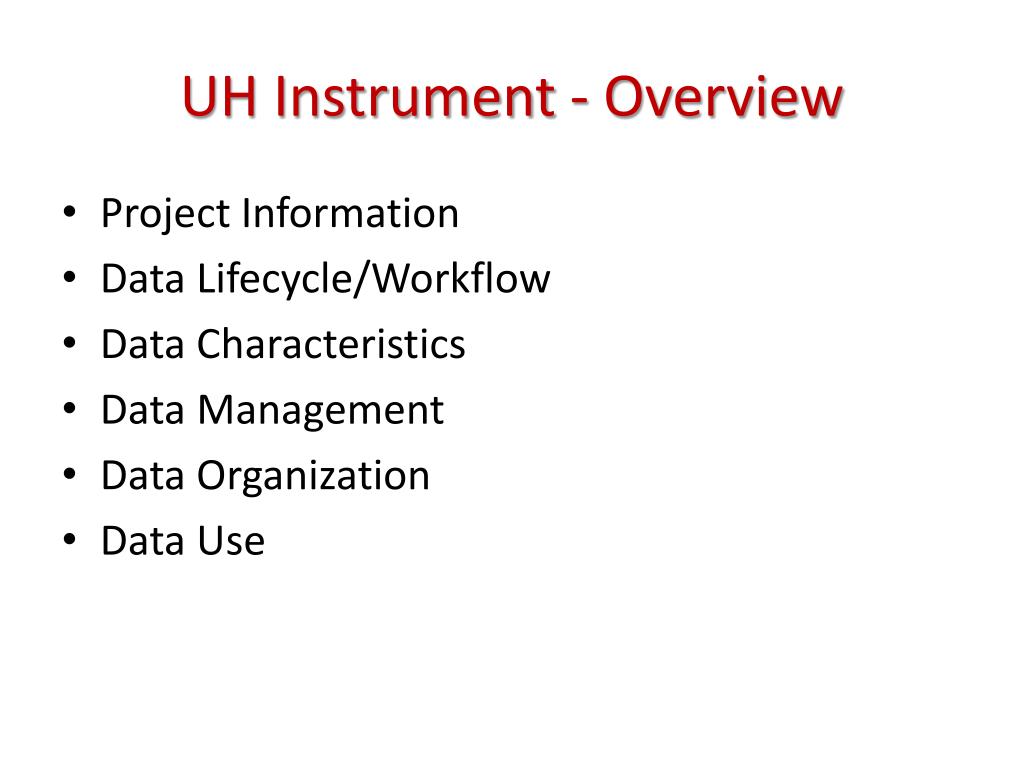 UH Instrument - Overview

• Project Information
• Data Lifecycle/Workflow
• Data Characteristics
• Data Management
• Data Organization
• Data Use